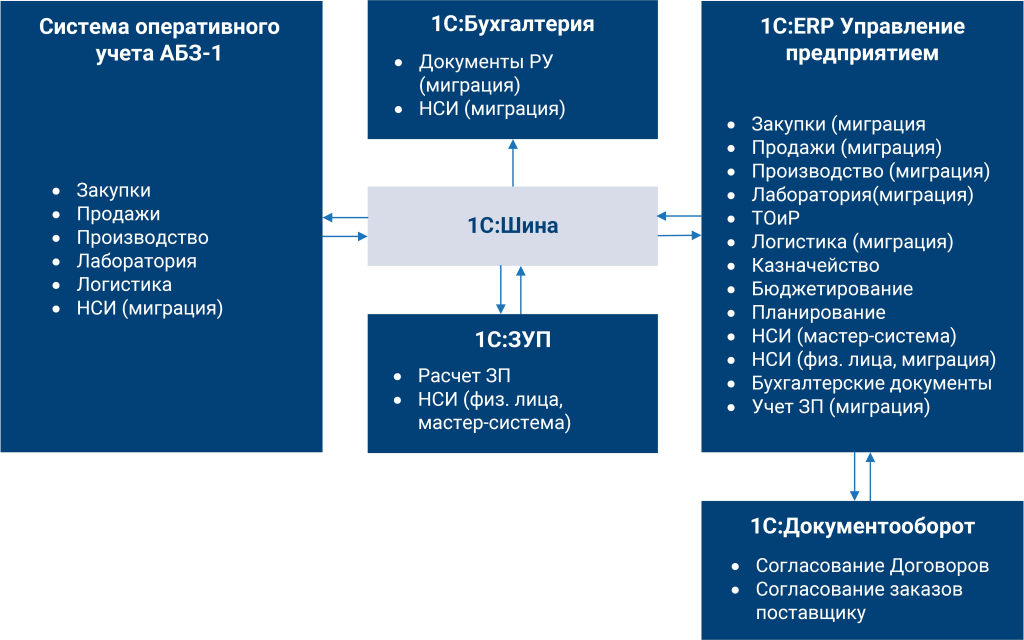 Система оперативного учета АБЗ-1

- Закупки
- Продажи
- Производство
- Лаборатория
- Логистика
- НСИ (миграция)

1С:Бухгалтерия

- Документы РУ (миграция)
- НСИ (миграция)

1С:Шина

1С:ЗУП

- Расчет ЗП
- НСИ (физ. лица, мастер-система)

1С:ERP Управление предприятием

- Закупки (миграция
- Продажи (миграция)
- Производство (миграция)
- Лаборатория(миграция)
- ТОиР
- Логистика (миграция)
- Казначейство
- Бюджетирование
- Планирование
- НСИ (мастер-система)
- НСИ (физ. лица, миграция)
- Бухгалтерские документы
- Учет ЗП (миграция)

1С:Документооборот

- Согласование Договоров
- Согласование заказов поставщику